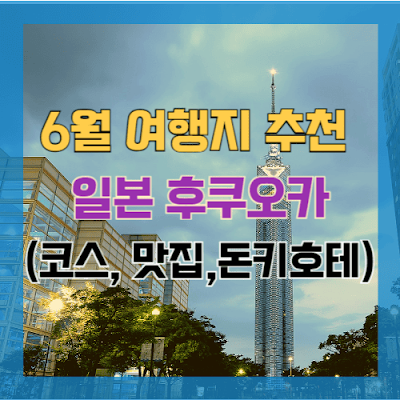 6월 여행지 추천
일본 후쿠오카
(코스, 맛집,돈키호테)